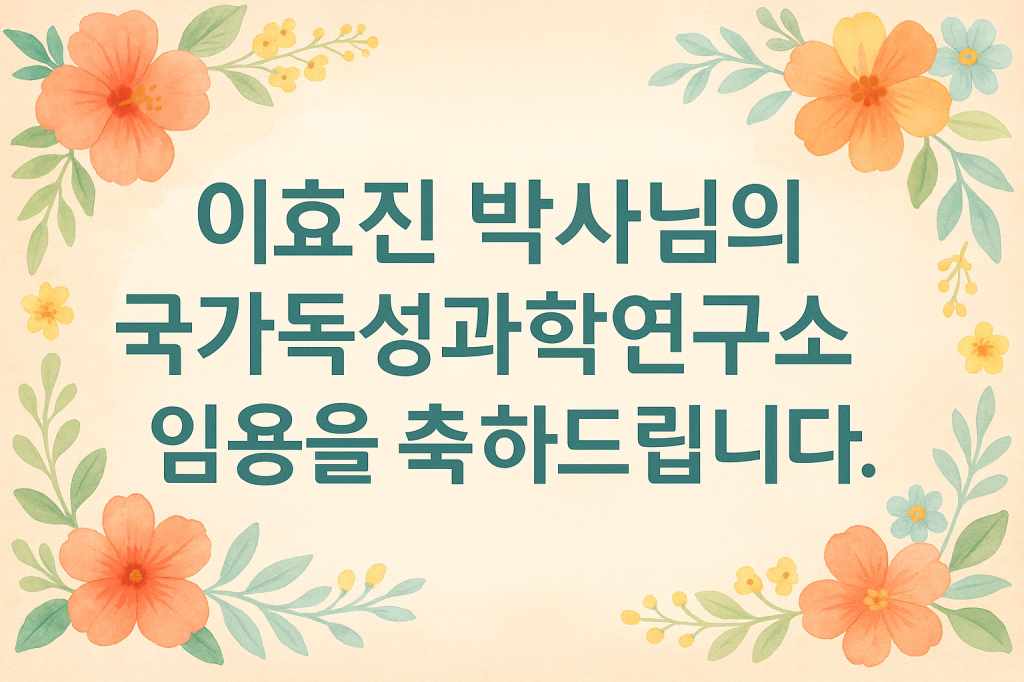 이효진 박사님의
국가독성과학연구소
임용을 축하드립니다.